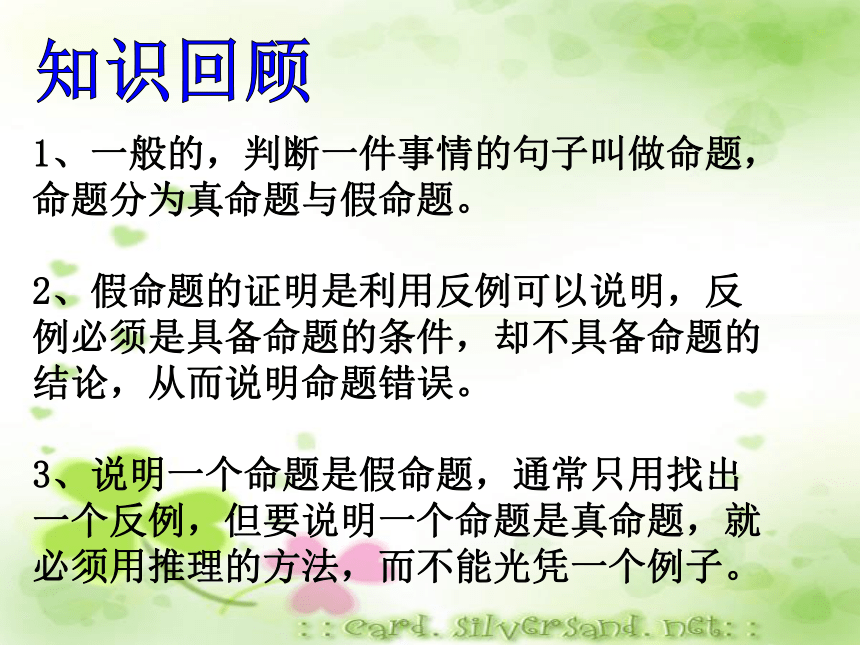 知识回顾

1、一般的，判断一件事情的句子叫做命题，命题分为真命题与假命题。

2、假命题的证明是利用反例可以说明，反例必须是具备命题的条件，却不具备命题的结论，从而说明命题错误。

3、说明一个命题是假命题，通常只用找出一个反例，但要说明一个命题是真命题，就必须用推理的方法，而不能光凭一个例子。

::card.silversand.net::